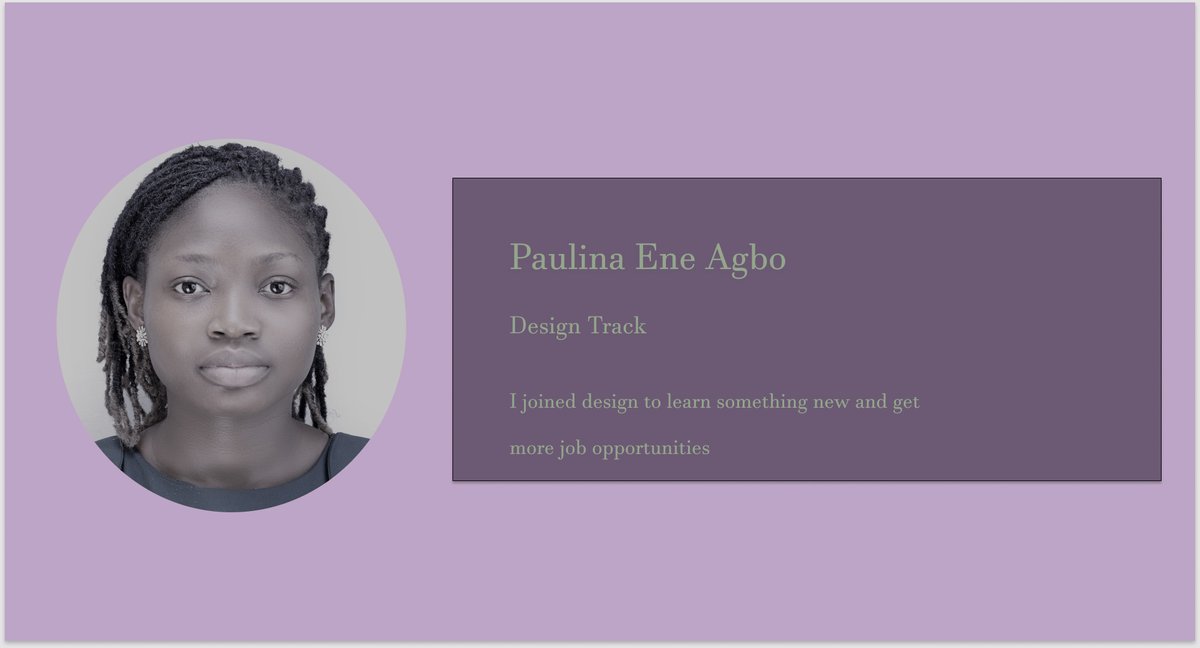 Paulina Ene Agbo

Design Track

I joined design to learn something new and get more job opportunities